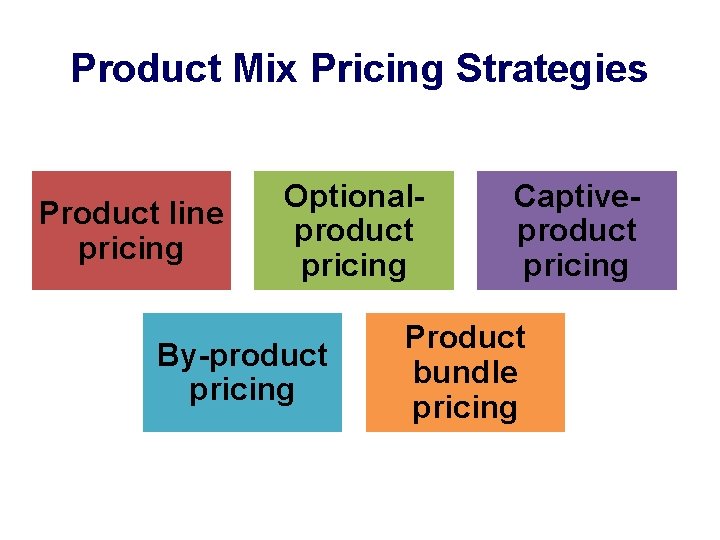 Product Mix Pricing Strategies

Product line pricing

Optional-product pricing

Captive-product pricing

By-product pricing

Product bundle pricing